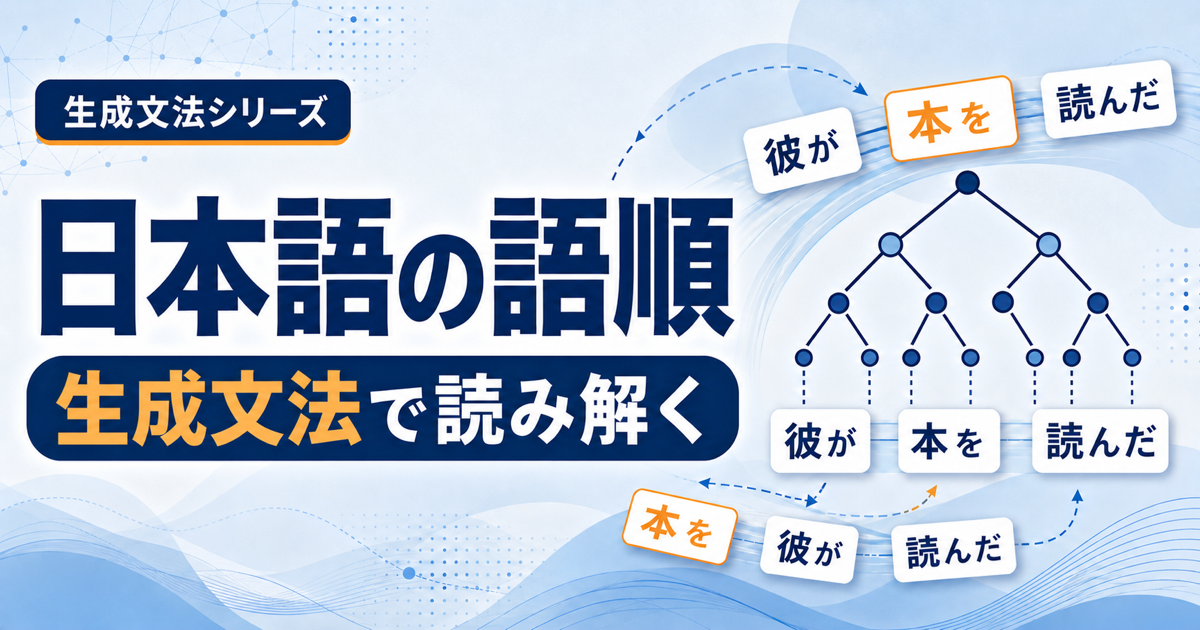 生成文法シリーズ

日本語の語順
生成文法で読み解く

彼が 本を 読んだ

彼が 本を 読んだ

本を 彼が 読んだ